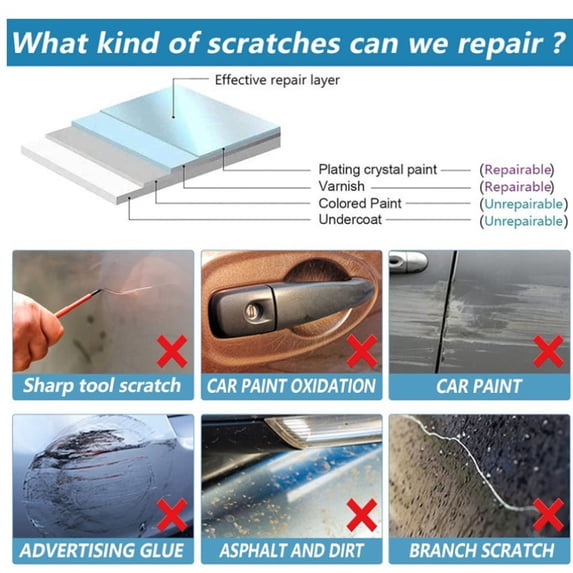 What kind of scratches can we repair ?

Effective repair layer

Plating crystal paint (Repairable)
Varnish (Repairable)
Colored Paint (Unrepairable)
Undercoat (Unrepairable)

Sharp tool scratch

CAR PAINT OXIDATION

CAR PAINT

ADVERTISING GLUE

ASPHALT AND DIRT

BRANCH SCRATCH